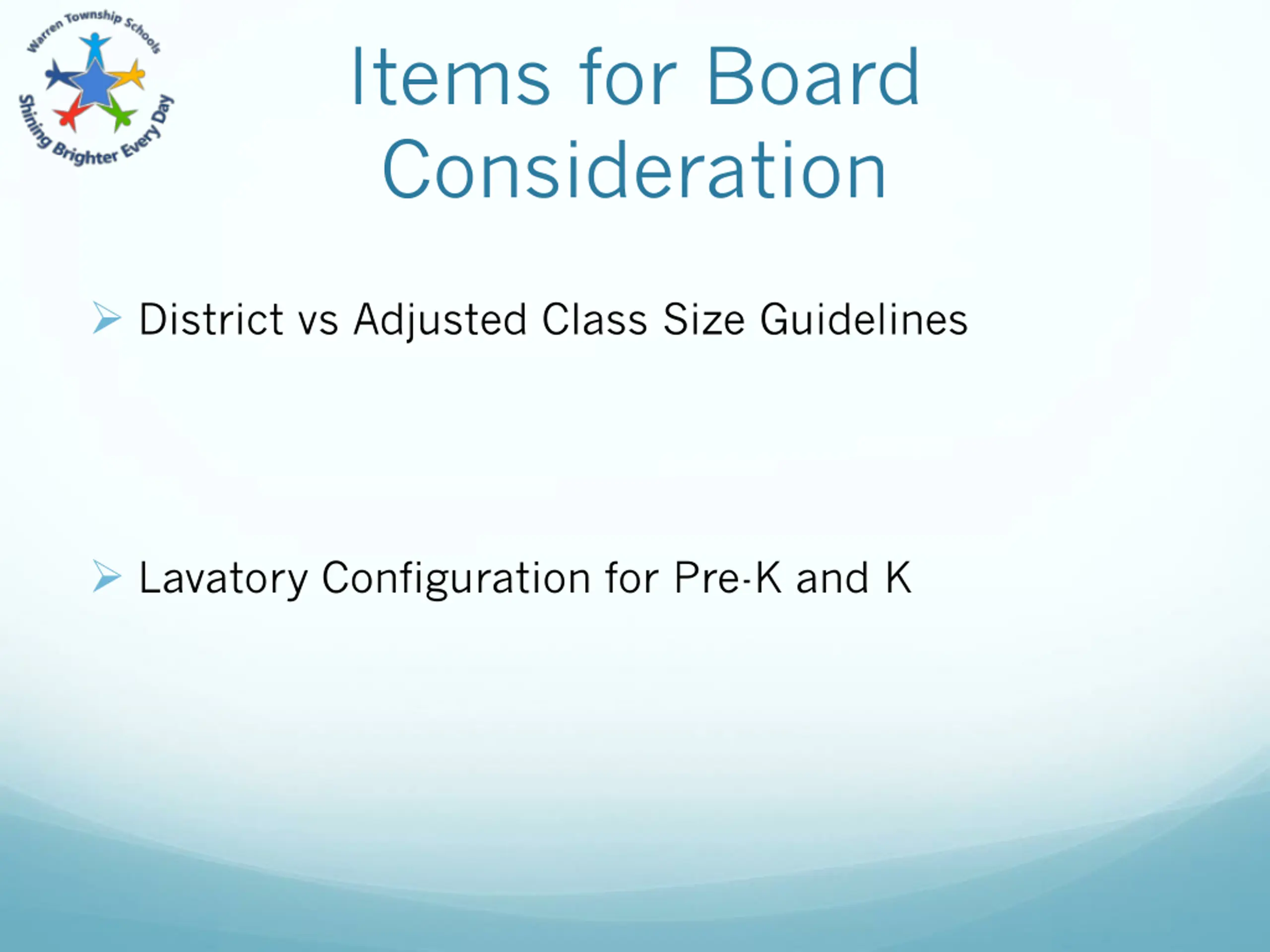 Warren Township Schools

Shining Brighter Every Day

Items for Board Consideration

➢ District vs Adjusted Class Size Guidelines

➢ Lavatory Configuration for Pre-K and K